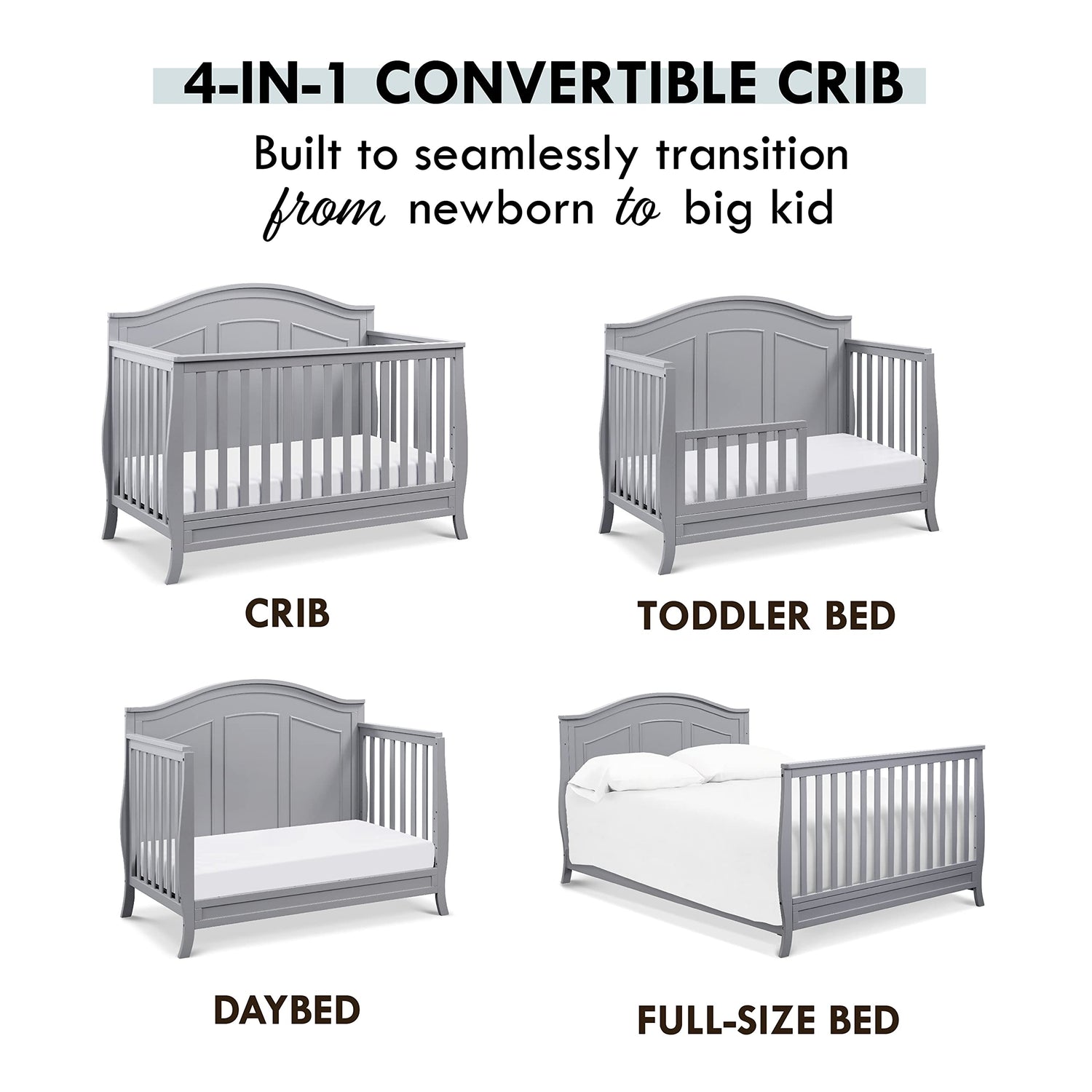 4-IN-1 CONVERTIBLE CRIB

Built to seamlessly transition from newborn to big kid

CRIB

TODDLER BED

DAYBED

FULL-SIZE BED